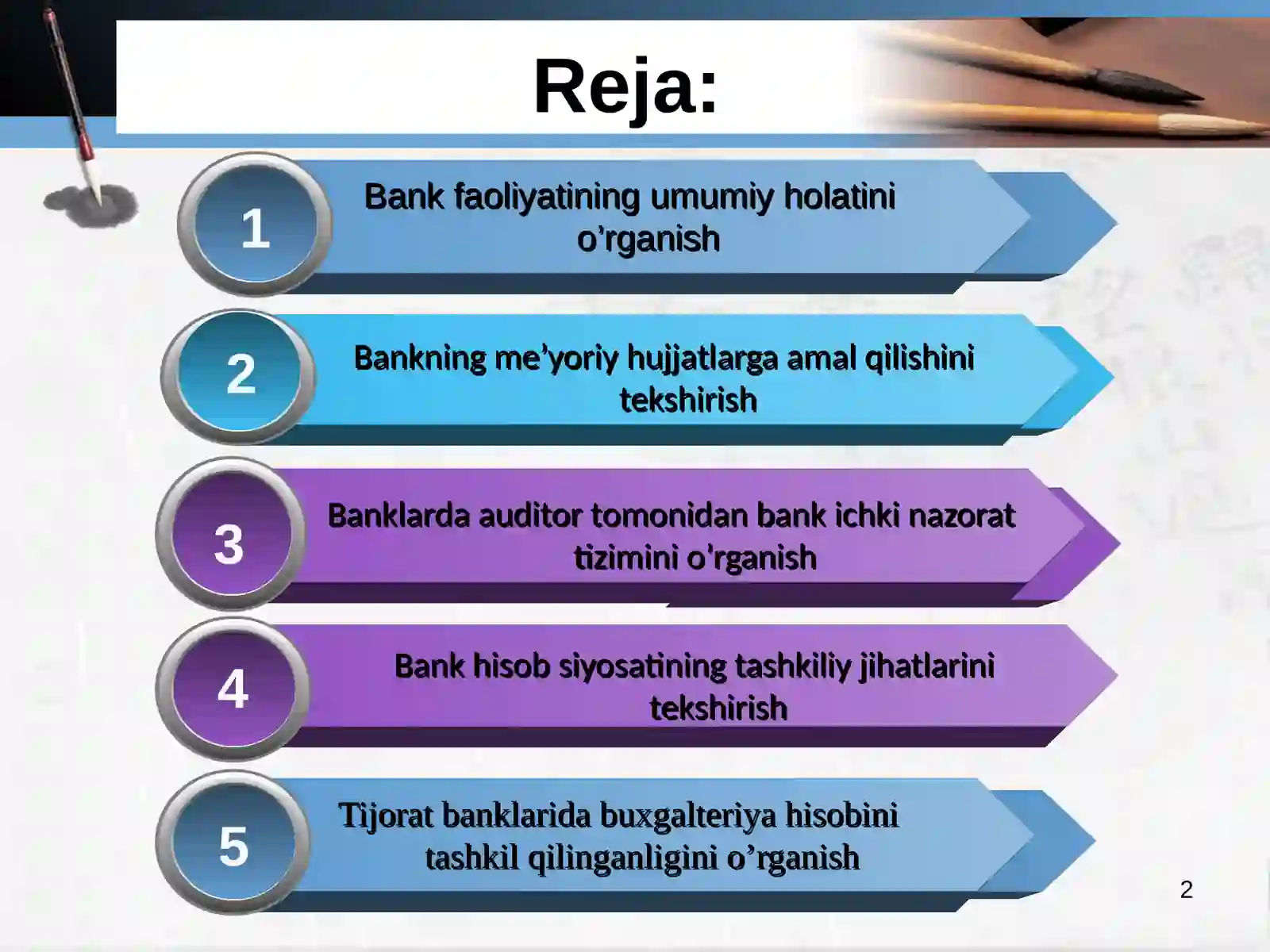 Reja:

1

Bank faoliyatining umumiy holatini o’rganish

2

Bankning me’yoriy hujjatlarga amal qilishini tekshirish

3

Banklarda auditor tomonidan bank ichki nazorat tizimini o’rganish

4

Bank hisob siyosatining tashkiliy jihatlarini tekshirish

5

Tijorat banklarida buxgalteriya hisobini tashkil qilinganligini o’rganish

2